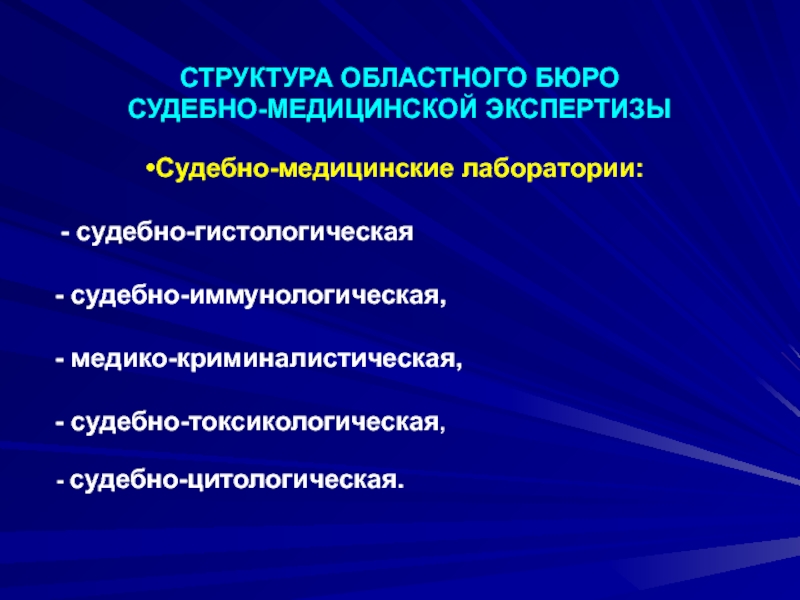 СТРУКТУРА ОБЛАСТНОГО БЮРО
СУДЕБНО-МЕДИЦИНСКОЙ ЭКСПЕРТИЗЫ

•Судебно-медицинские лаборатории:

- судебно-гистологическая

- судебно-иммунологическая,

- медико-криминалистическая,

- судебно-токсикологическая,

- судебно-цитологическая.